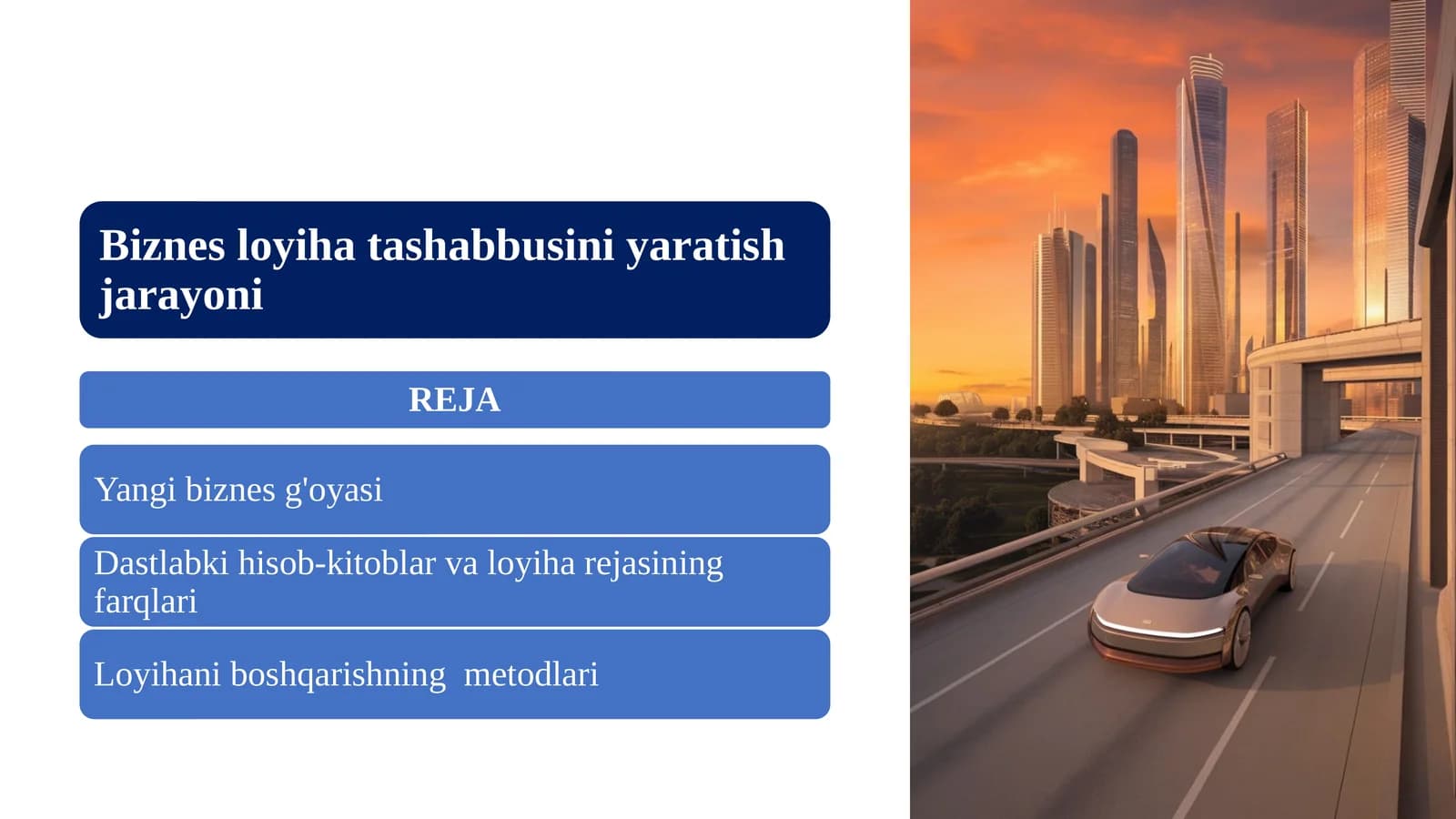 Biznes loyiha tashabbusini yaratish jarayoni

REJA

Yangi biznes g'oyasi

Dastlabki hisob-kitoblar va loyiha rejasining farqlari

Loyihani boshqarishning  metodlari